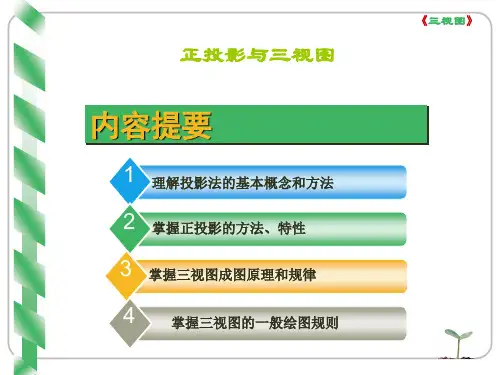 《三视图》

正投影与三视图

内容提要

1 理解投影法的基本概念和方法

2 掌握正投影的方法、特性

3 掌握三视图成图原理和规律

4 掌握三视图的一般绘图规则